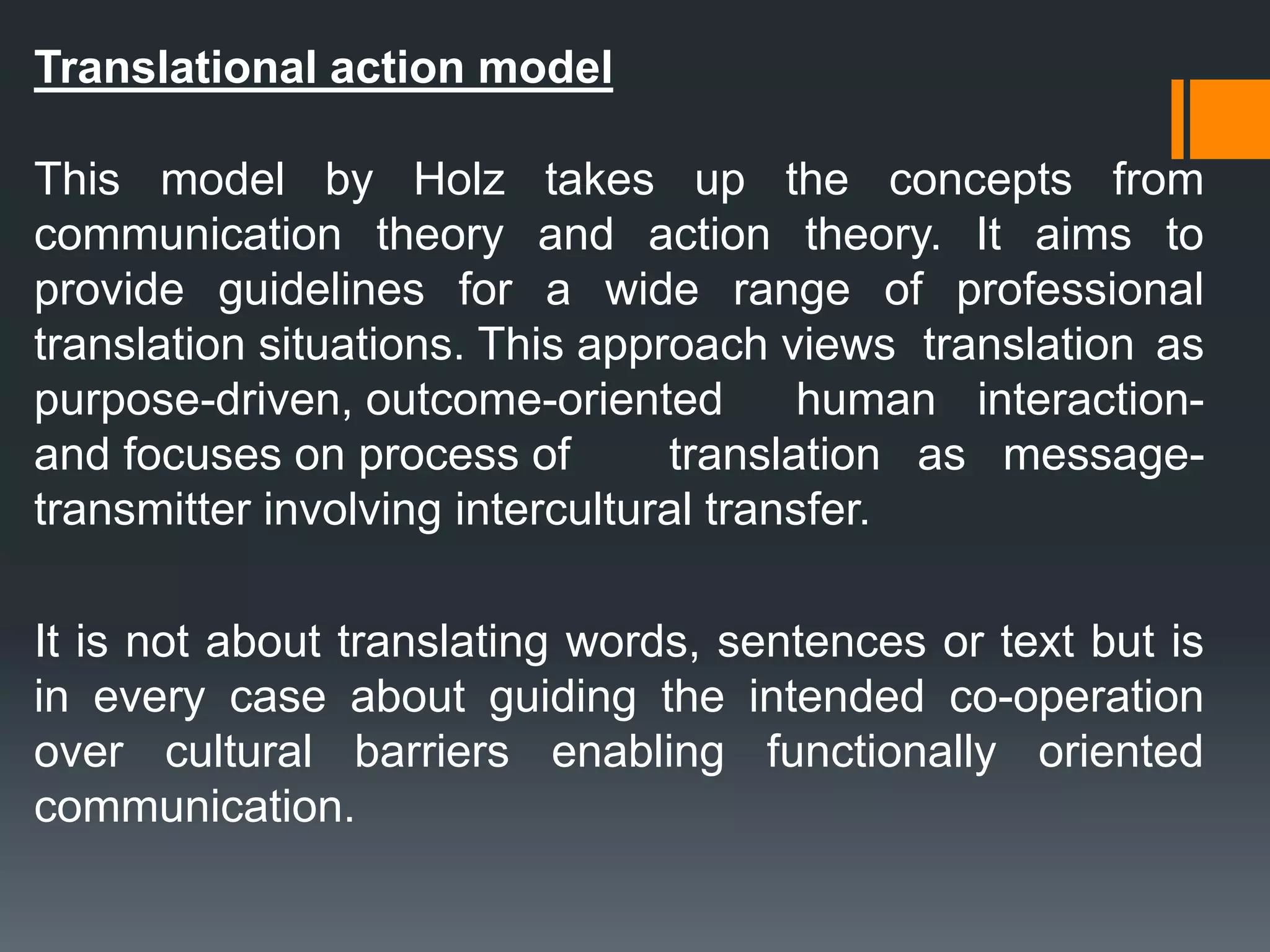 Translational action model

This model by Holz takes up the concepts from communication theory and action theory. It aims to provide guidelines for a wide range of professional translation situations. This approach views translation as purpose-driven, outcome-oriented human interaction- and focuses on process of translation as message-transmitter involving intercultural transfer.

It is not about translating words, sentences or text but is in every case about guiding the intended co-operation over cultural barriers enabling functionally oriented communication.